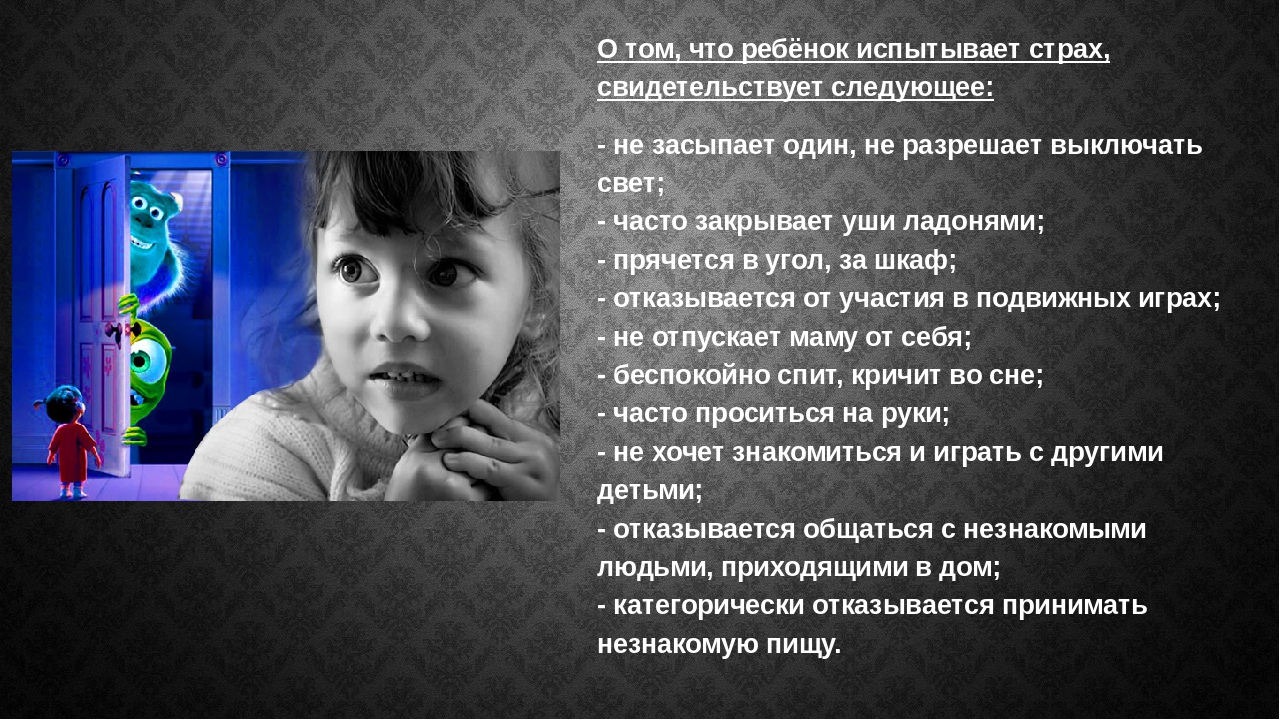 О том, что ребёнок испытывает страх, свидетельствует следующее:

- не засыпает один, не разрешает выключать свет;
- часто закрывает уши ладонями;
- прячется в угол, за шкаф;
- отказывается от участия в подвижных играх;
- не отпускает маму от себя;
- беспокойно спит, кричит во сне;
- часто проситься на руки;
- не хочет знакомиться и играть с другими детьми;
- отказывается общаться с незнакомыми людьми, приходящими в дом;
- категорически отказывается принимать незнакомую пищу.